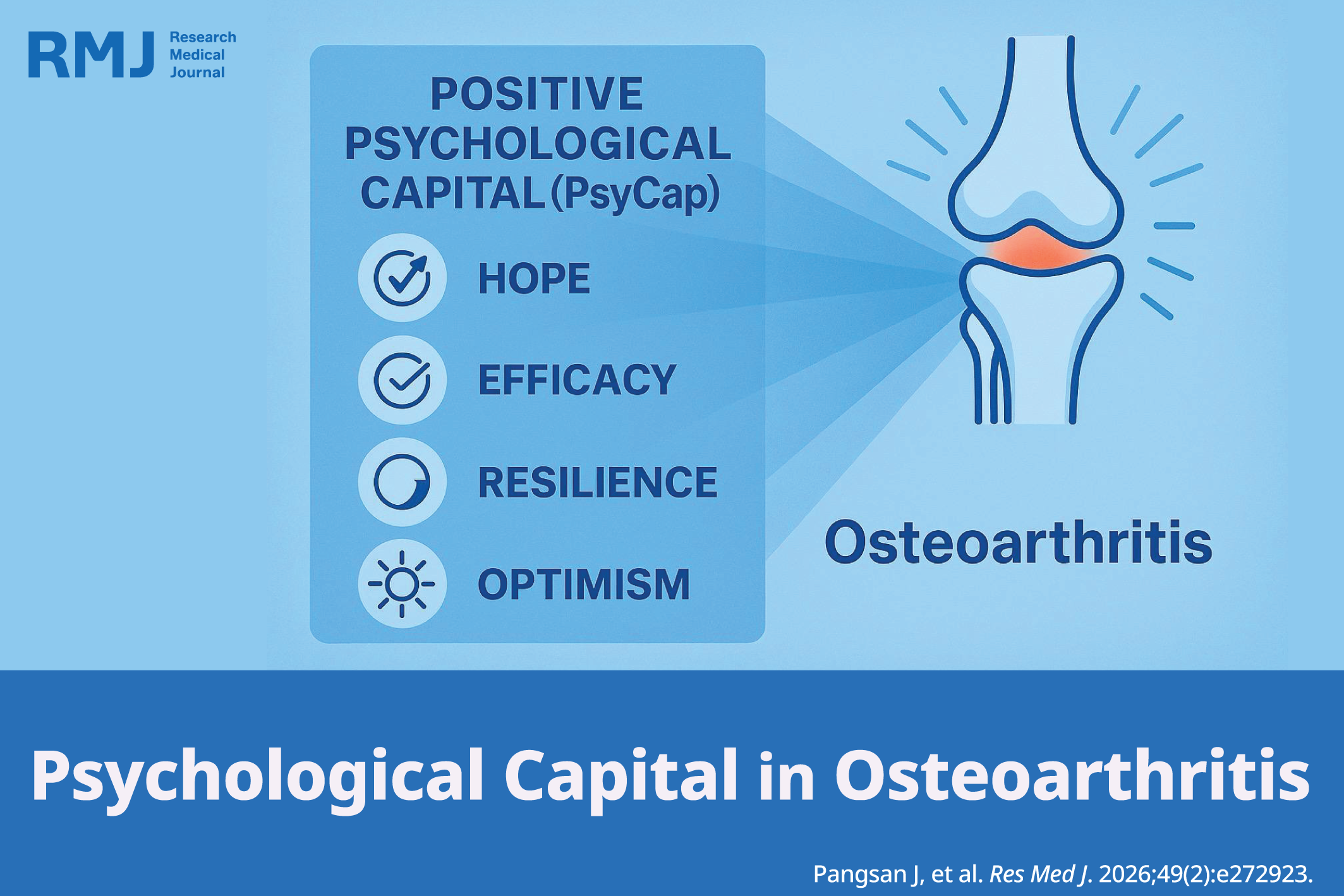 RMJ Research Medical Journal

POSITIVE PSYCHOLOGICAL CAPITAL (PsyCap)

HOPE

EFFICACY

RESILIENCE

OPTIMISM

Osteoarthritis

Psychological Capital in Osteoarthritis

Pangsan J, et al. Res Med J. 2026;49(2):e272923.